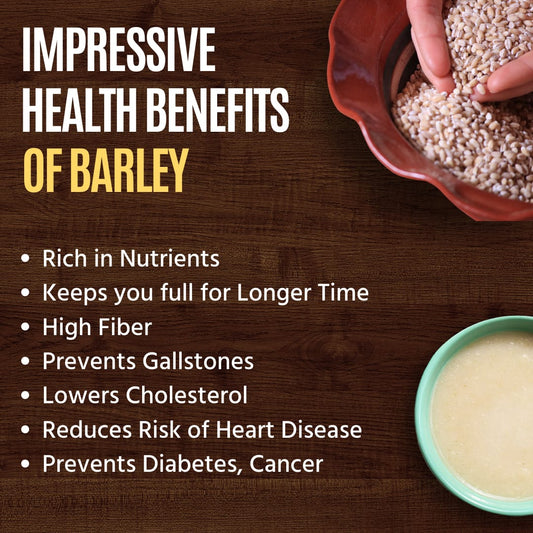 IMPRESSIVE HEALTH BENEFITS OF BARLEY

• Rich in Nutrients
• Keeps you full for Longer Time
• High Fiber
• Prevents Gallstones
• Lowers Cholesterol
• Reduces Risk of Heart Disease
• Prevents Diabetes, Cancer